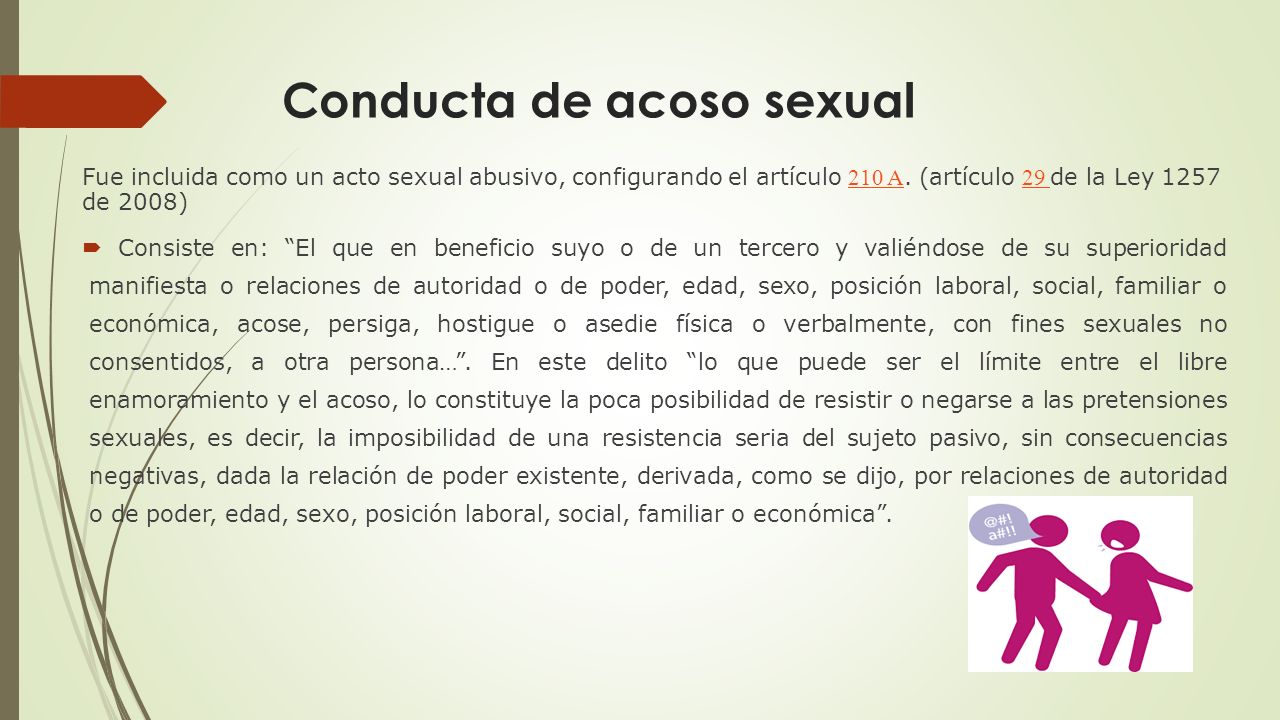 Conducta de acoso sexual

Fue incluida como un acto sexual abusivo, configurando el artículo 210 A. (artículo 29 de la Ley 1257 de 2008)

Consiste en: “El que en beneficio suyo o de un tercero y valiéndose de su superioridad manifiesta o relaciones de autoridad o de poder, edad, sexo, posición laboral, social, familiar o económica, acose, persiga, hostigue o asedie física o verbalmente, con fines sexuales no consentidos, a otra persona…”. En este delito “lo que puede ser el límite entre el libre enamoramiento y el acoso, lo constituye la poca posibilidad de resistir o negarse a las pretensiones sexuales, es decir, la imposibilidad de una resistencia seria del sujeto pasivo, sin consecuencias negativas, dada la relación de poder existente, derivada, como se dijo, por relaciones de autoridad o de poder, edad, sexo, posición laboral, social, familiar o económica”.

@#! a#!!